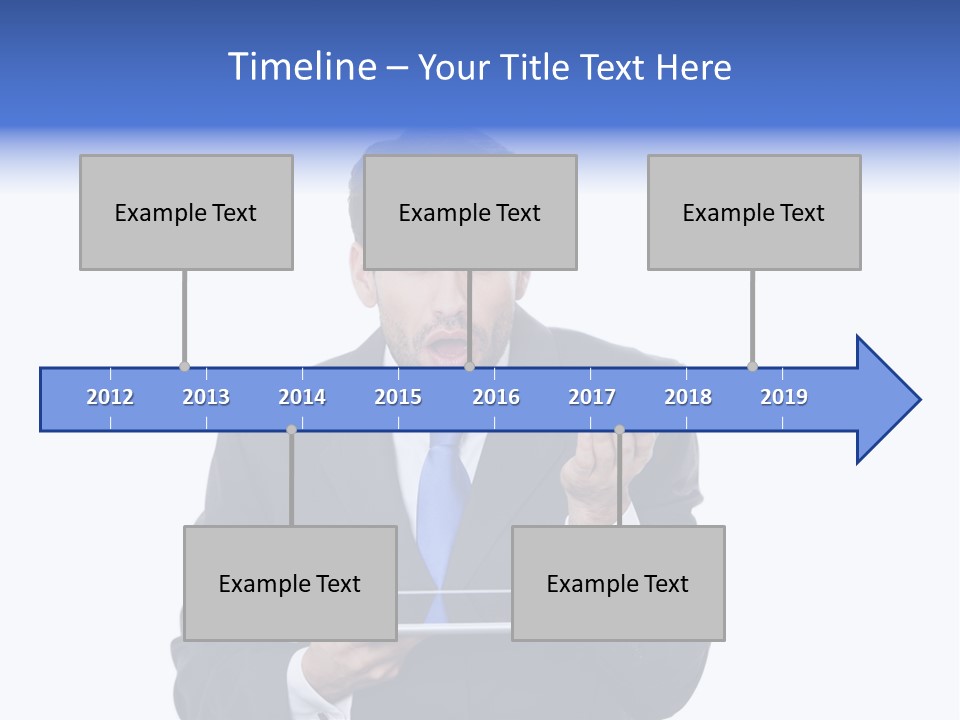 Timeline – Your Title Text Here

Example Text

Example Text

Example Text

2012 2013 2014 2015 2016 2017 2018 2019

Example Text

Example Text